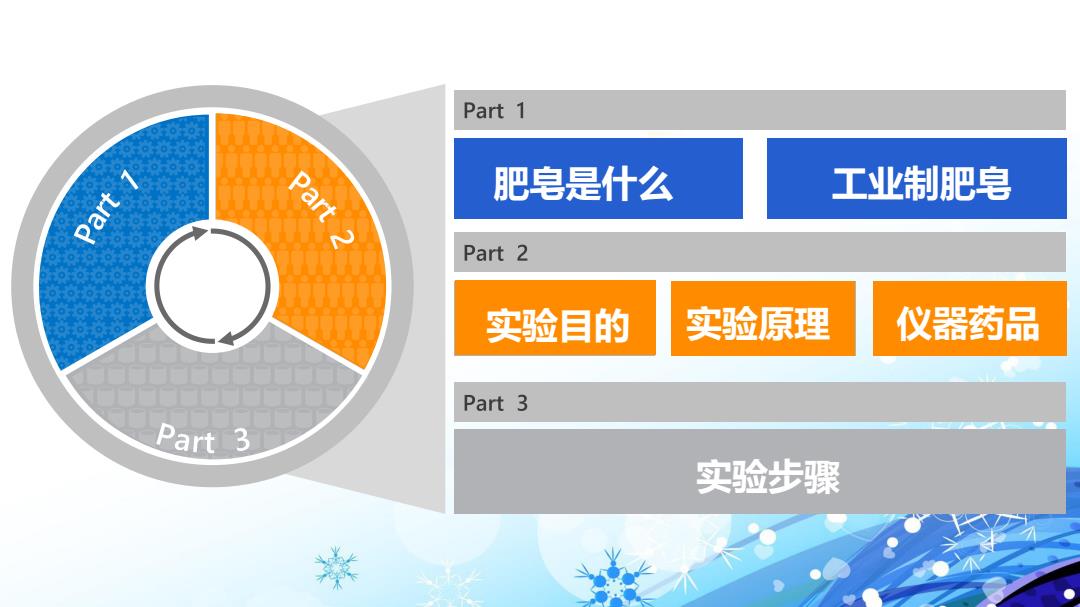 Part 1

Part 2

Part 3

Part 1

肥皂是什么

工业制肥皂

Part 2

实验目的

实验原理

仪器药品

Part 3

实验步骤